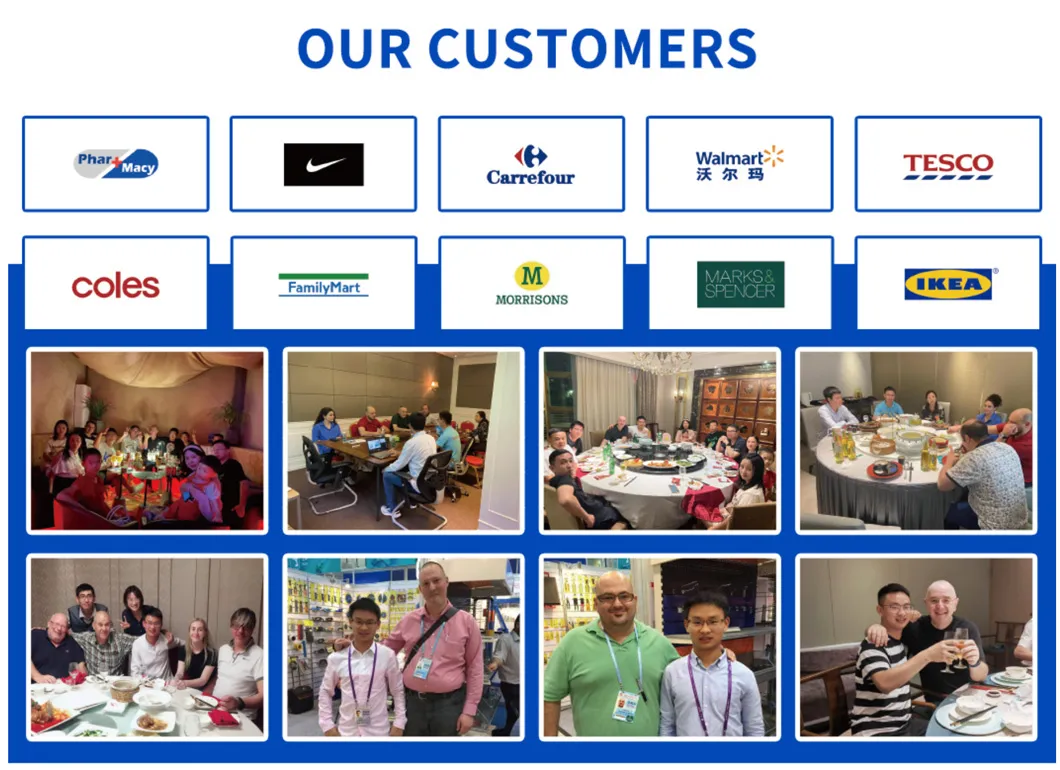 OUR CUSTOMERS

Phar Macy

Carrefour

Walmart
沃尔玛

TESCO

coles

FamilyMart

M
MORRISONS

MARKS & SPENCER

IKEA